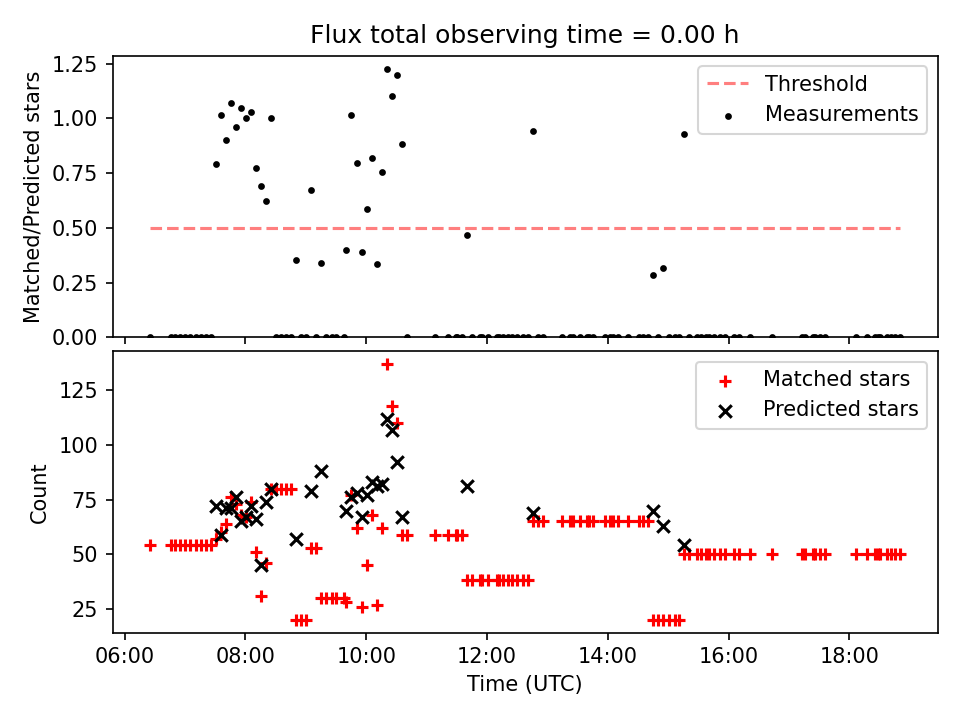 Flux total observing time = 0.00 h

Matched/Predicted stars

1.25
1.00
0.75
0.50
0.25
0.00

Threshold
Measurements

Count

125
100
75
50
25

Matched stars
Predicted stars

06:00
08:00
10:00
12:00
14:00
16:00
18:00

Time (UTC)